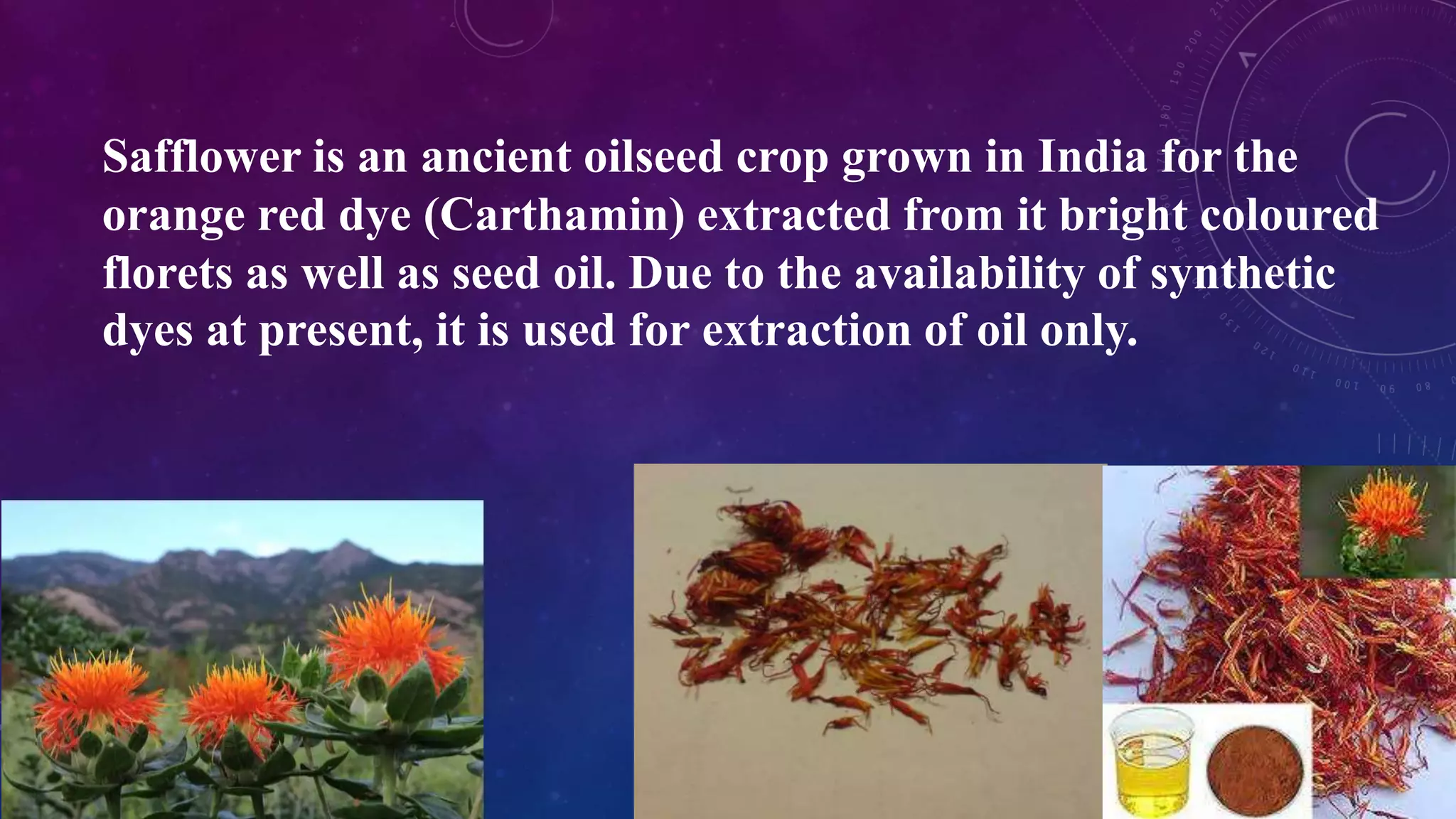 Safflower is an ancient oilseed crop grown in India for the orange red dye (Carthamin) extracted from it bright coloured florets as well as seed oil. Due to the availability of synthetic dyes at present, it is used for extraction of oil only.